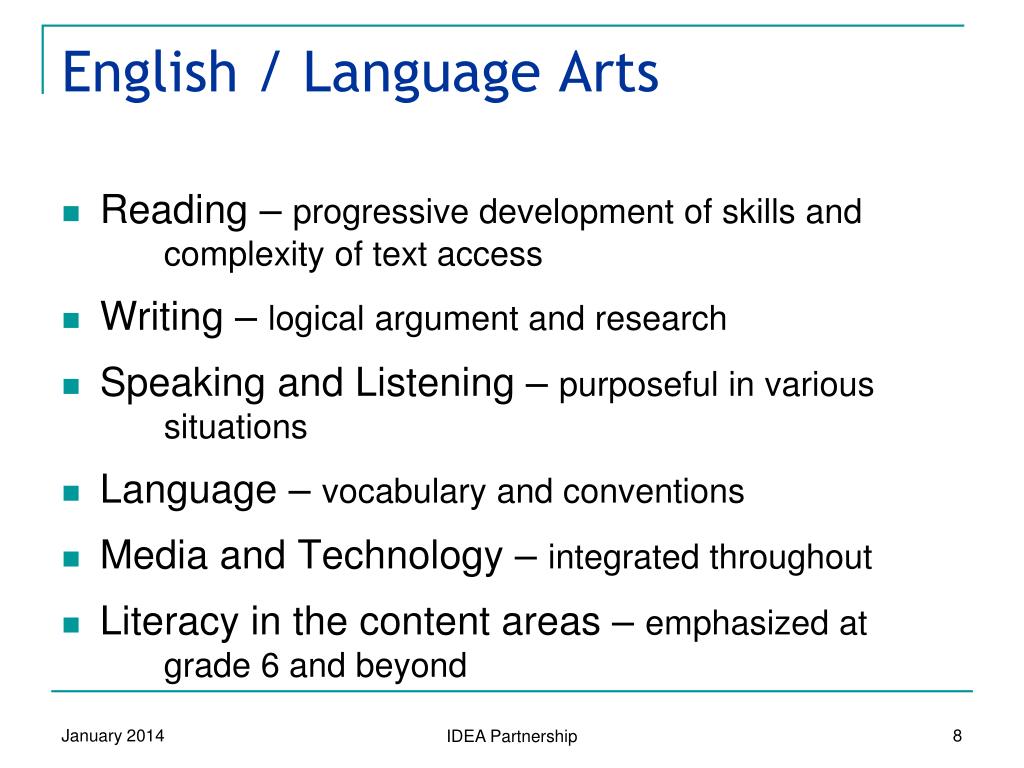 English / Language Arts

- Reading – progressive development of skills and complexity of text access
- Writing – logical argument and research
- Speaking and Listening – purposeful in various situations
- Language – vocabulary and conventions
- Media and Technology – integrated throughout
- Literacy in the content areas – emphasized at grade 6 and beyond

January 2014

IDEA Partnership

8